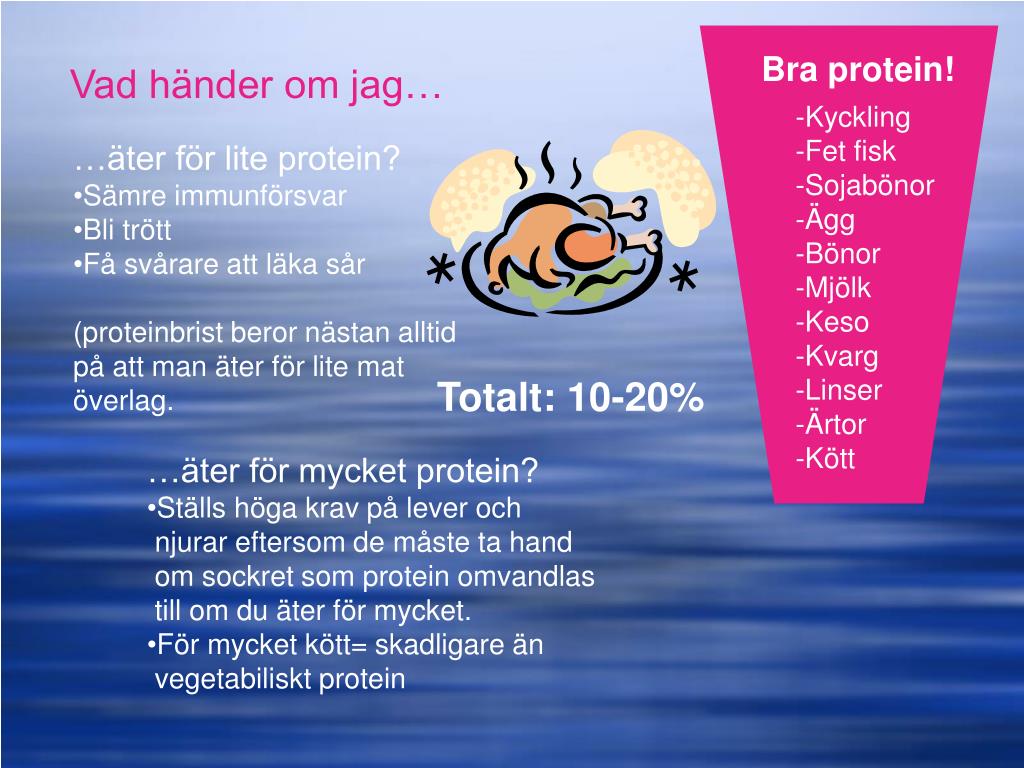 Vad händer om jag…

…äter för lite protein?
•Sämre immunförsvar
•Bli trött
•Få svårare att läka sår

(proteinbrist beror nästan alltid på att man äter för lite mat överlag.

Totalt: 10-20%

…äter för mycket protein?
•Ställs höga krav på lever och njurar eftersom de måste ta hand om sockret som protein omvandlas till om du äter för mycket.
•För mycket kött= skadligare än vegetabiliskt protein

Bra protein!
-Kyckling
-Fet fisk
-Sojabönor
-Ägg
-Bönor
-Mjölk
-Keso
-Kvarg
-Linser
-Ärtor
-Kött